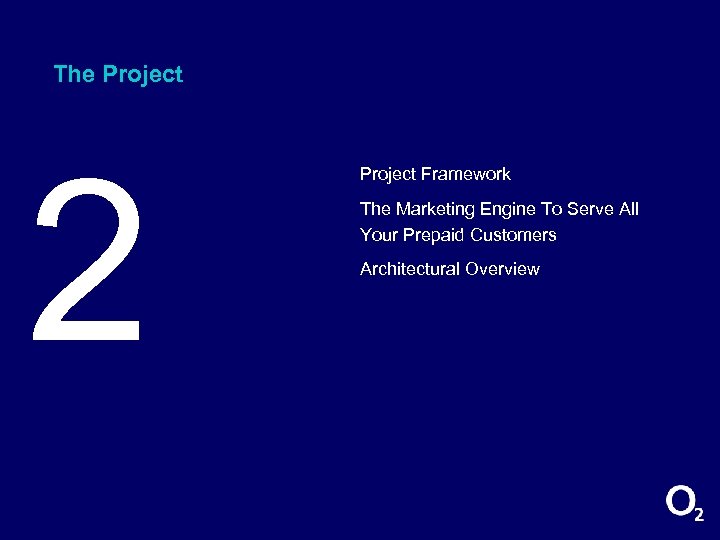 The Project

2

Project Framework

The Marketing Engine To Serve All Your Prepaid Customers

Architectural Overview

$O_2$